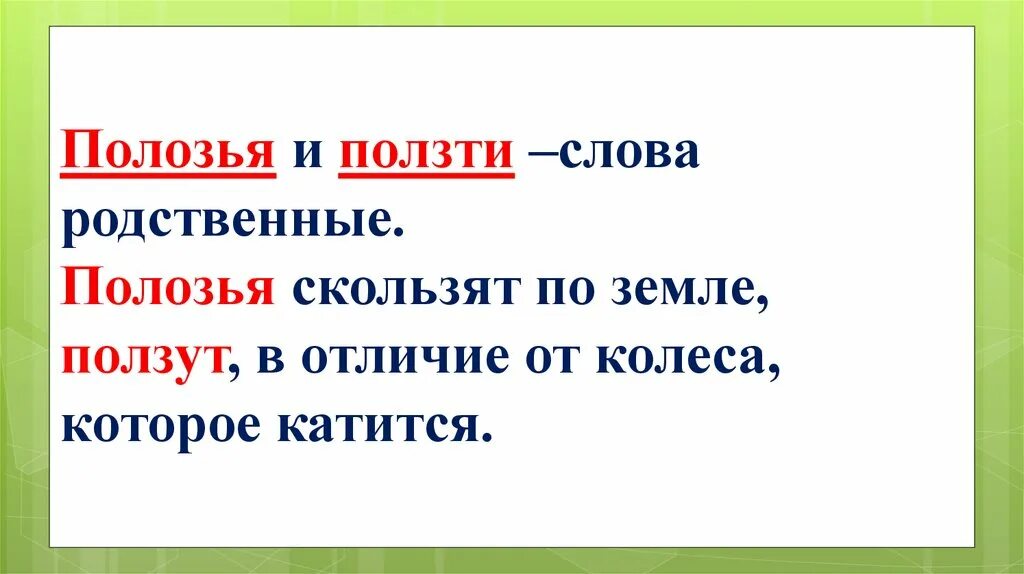 Полозья и ползти –слова родственные.
Полозья скользят по земле, ползут, в отличие от колеса, которое катится.